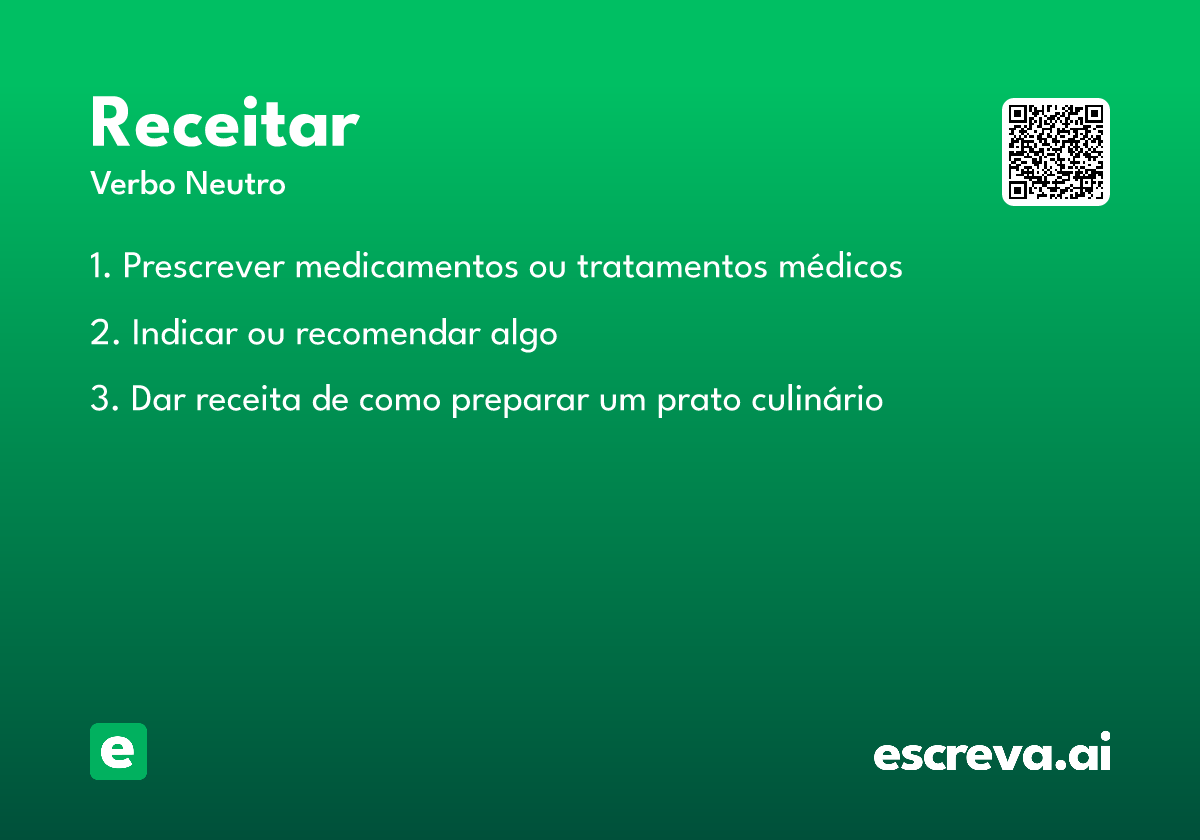 Receitar
Verbo Neutro

1. Prescrever medicamentos ou tratamentos médicos

2. Indicar ou recomendar algo

3. Dar receita de como preparar um prato culinário

e

escreva.ai